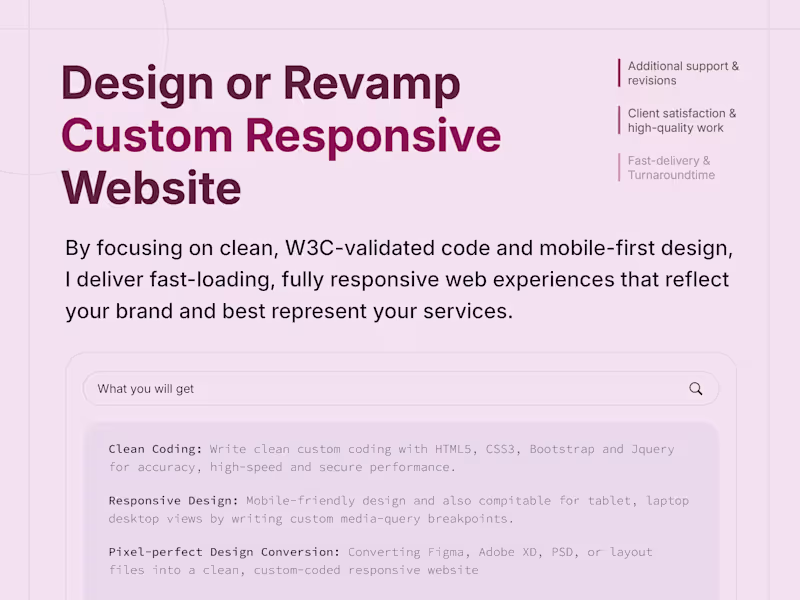 Design or Revamp Custom Responsive Website

Additional support & revisions

Client satisfaction & high-quality work

Fast-delivery & Turnaroundtime

By focusing on clean, W3C-validated code and mobile-first design, I deliver fast-loading, fully responsive web experiences that reflect your brand and best represent your services.

What you will get

Clean Coding: Write clean custom coding with HTML5, CSS3, Bootstrap and Jquery for accuracy, high-speed and secure performance.

Responsive Design: Mobile-friendly design and also compitable for tablet, laptop desktop views by writing custom media-query breakpoints.

Pixel-perfect Design Conversion: Converting Figma, Adobe XD, PSD, or layout files into a clean, custom-coded responsive website